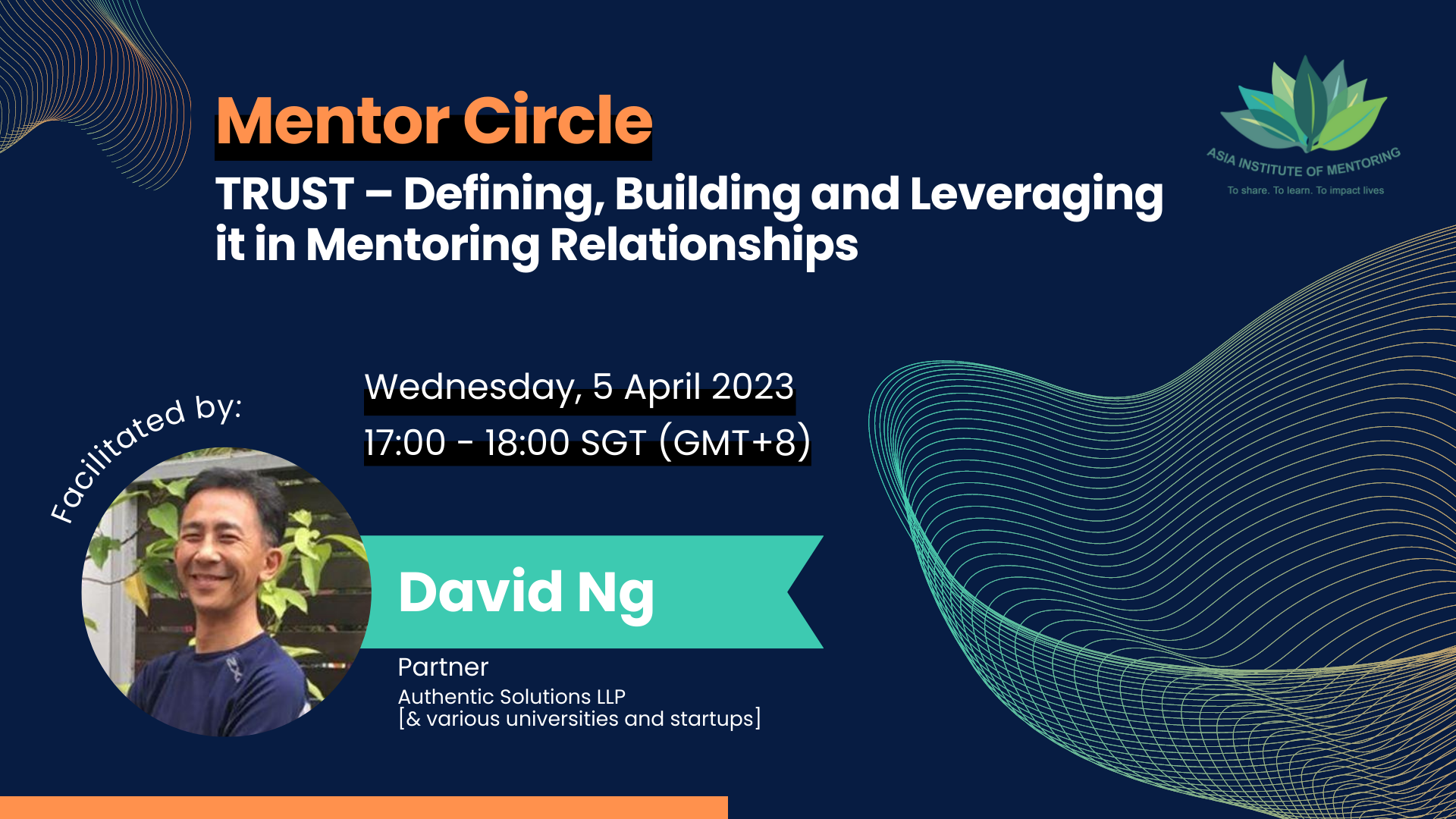 Mentor Circle

TRUST – Defining, Building and Leveraging it in Mentoring Relationships

ASIA INSTITUTE OF MENTORING
To share. To learn. To impact lives

Wednesday, 5 April 2023
17:00 - 18:00 SGT (GMT+8)

Facilitated by:

David Ng

Partner
Authentic Solutions LLP
[& various universities and startups]